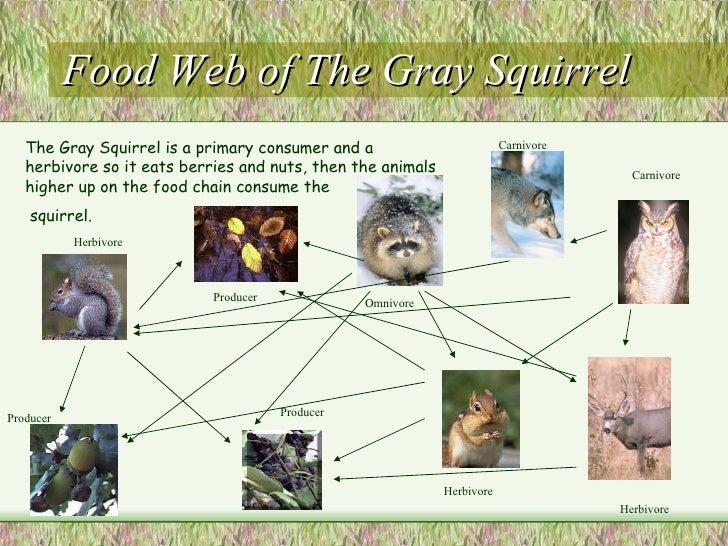 Food Web of The Gray Squirrel

The Gray Squirrel is a primary consumer and a herbivore so it eats berries and nuts, then the animals higher up on the food chain consume the squirrel.

Carnivore

Carnivore

Herbivore

Producer

Omnivore

Producer

Producer

Herbivore

Herbivore